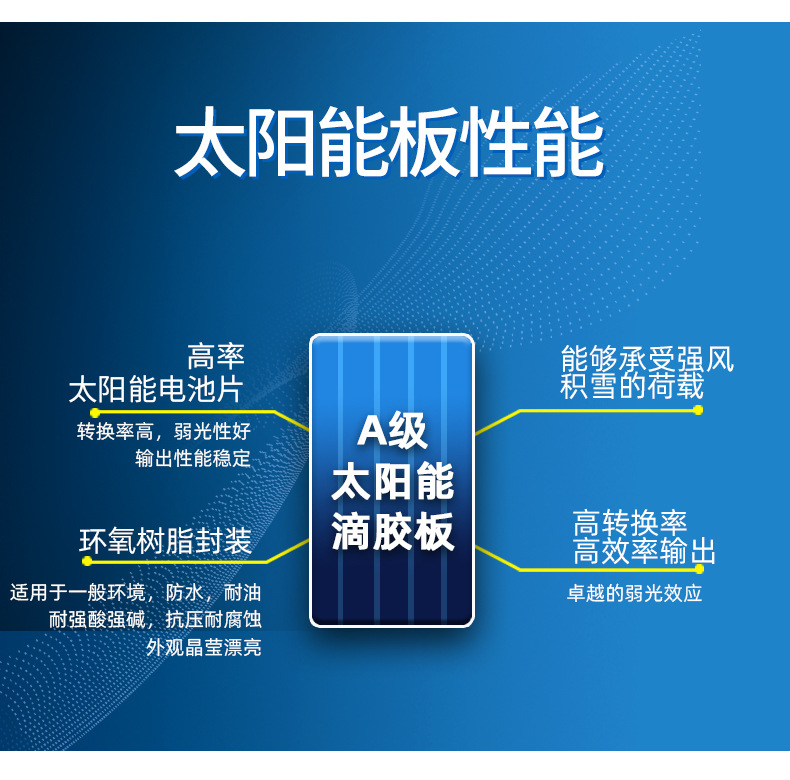 太阳能板性能

高率
太阳能电池片

转换率高，弱光性好
输出性能稳定

环氧树脂封装

适用于一般环境，防水，耐油
耐强酸强碱，抗压耐腐蚀
外观晶莹漂亮

A级
太阳能
滴胶板

能够承受强风
积雪的荷载

高转换率
高效率输出

卓越的弱光效应